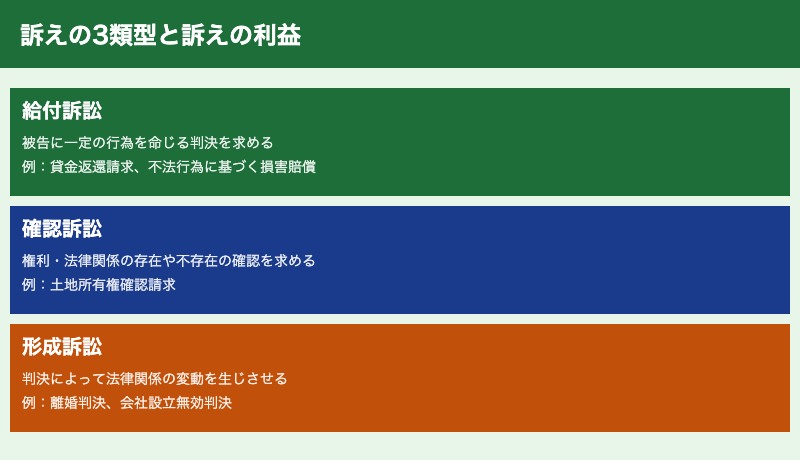 訴えの3類型と訴えの利益

給付訴訟

被告に一定の行為を命じる判決を求める

例：貸金返還請求、不法行為に基づく損害賠償

確認訴訟

権利・法律関係の存在や不存在の確認を求める

例：土地所有権確認請求

形成訴訟

判決によって法律関係の変動を生じさせる

例：離婚判決、会社設立無効判決